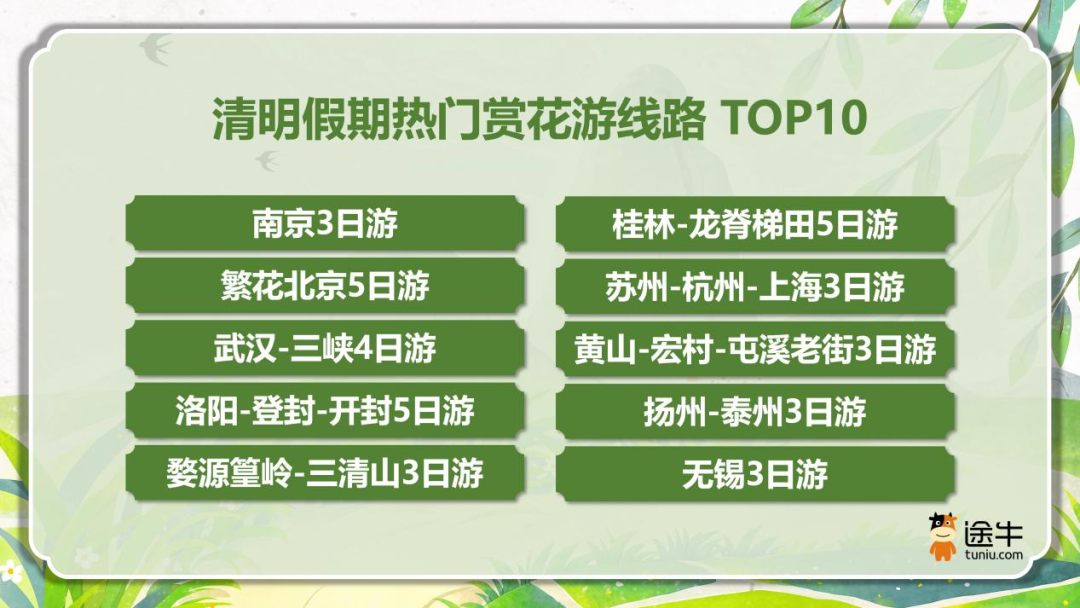 清明假期热门赏花游线路 TOP10

南京3日游

繁花北京5日游

武汉-三峡4日游

洛阳-登封-开封5日游

婺源篁岭-三清山3日游

桂林-龙脊梯田5日游

苏州-杭州-上海3日游

黄山-宏村-屯溪老街3日游

扬州-泰州3日游

无锡3日游

途牛
tuniu.com